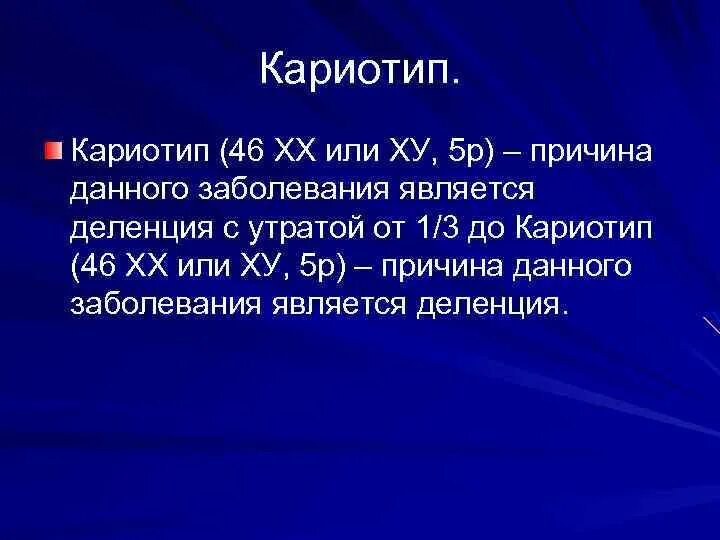 Кариотип.

Кариотип (46 ХХ или ХУ, 5р) – причина данного заболевания является деленция с утратой от 1/3 до Кариотип (46 ХХ или ХУ, 5р) – причина данного заболевания является деленция.